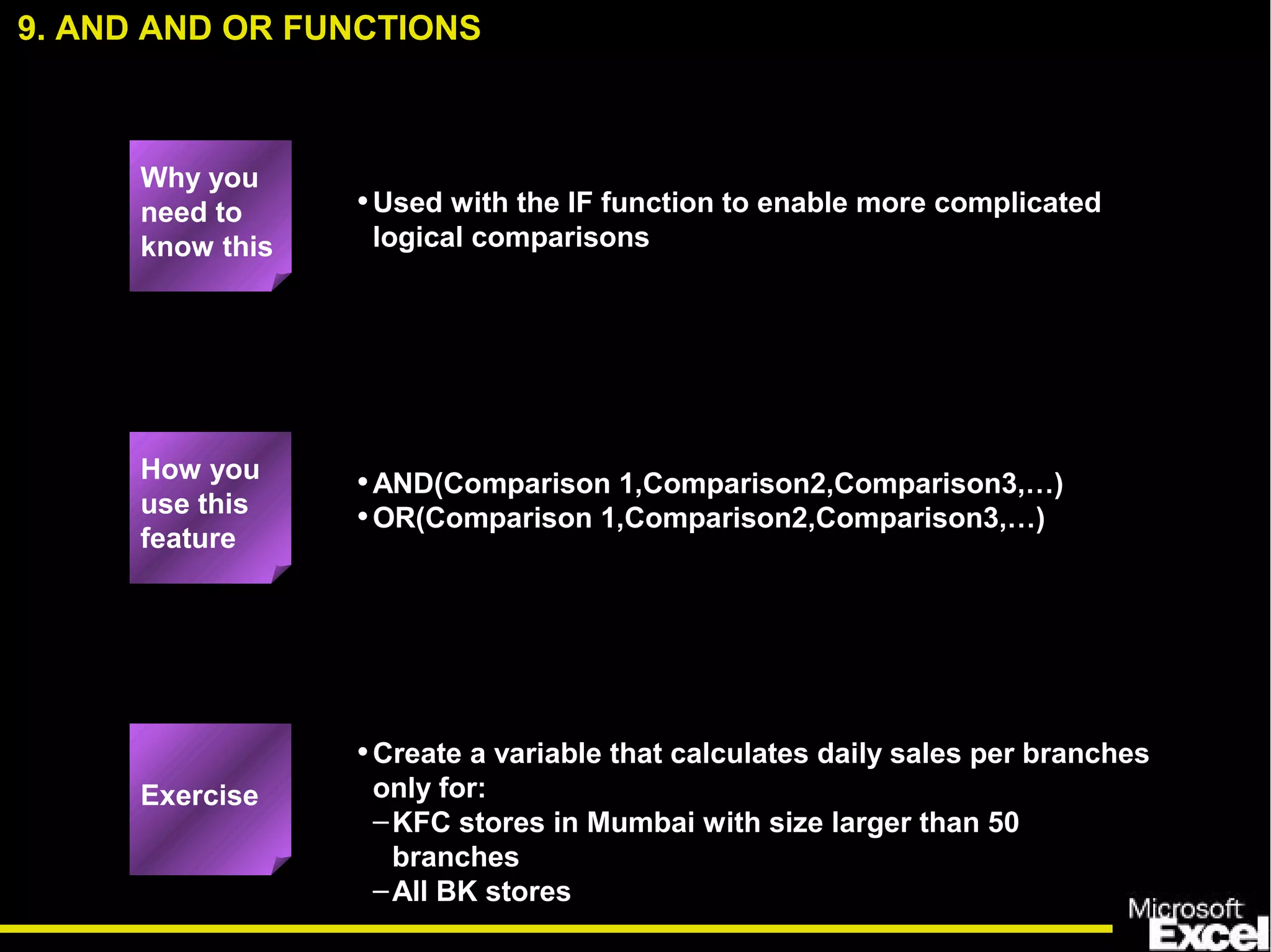 9. AND AND OR FUNCTIONS

Why you need to know this

• Used with the IF function to enable more complicated logical comparisons

How you use this feature

• AND(Comparison 1,Comparison2,Comparison3,…)
• OR(Comparison 1,Comparison2,Comparison3,…)

Exercise

• Create a variable that calculates daily sales per branches only for:
– KFC stores in Mumbai with size larger than 50 branches
– All BK stores

Microsoft Excel